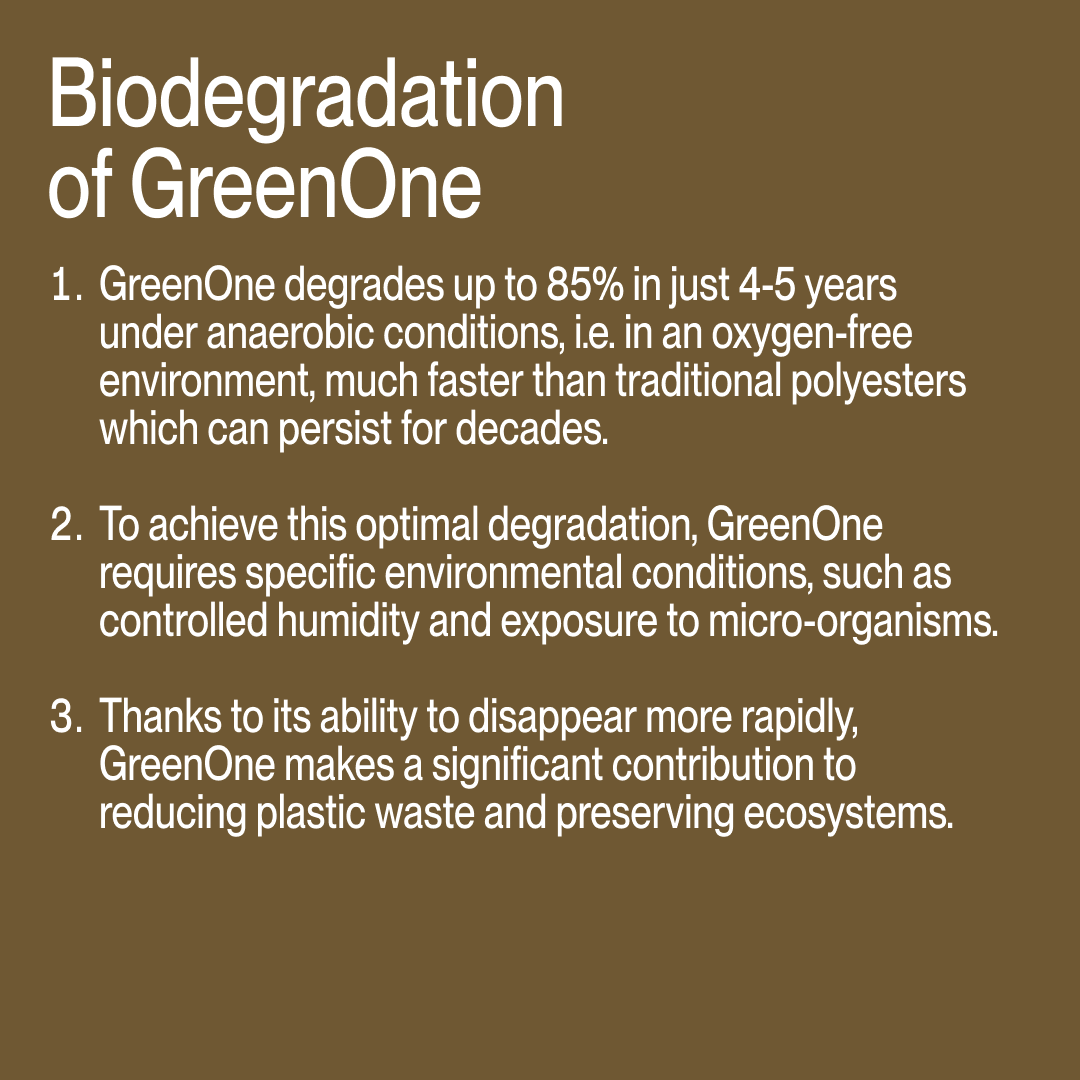 Biodegradation of GreenOne

1. GreenOne degrades up to 85% in just 4-5 years under anaerobic conditions, i.e. in an oxygen-free environment, much faster than traditional polyesters which can persist for decades.

2. To achieve this optimal degradation, GreenOne requires specific environmental conditions, such as controlled humidity and exposure to micro-organisms.

3. Thanks to its ability to disappear more rapidly, GreenOne makes a significant contribution to reducing plastic waste and preserving ecosystems.